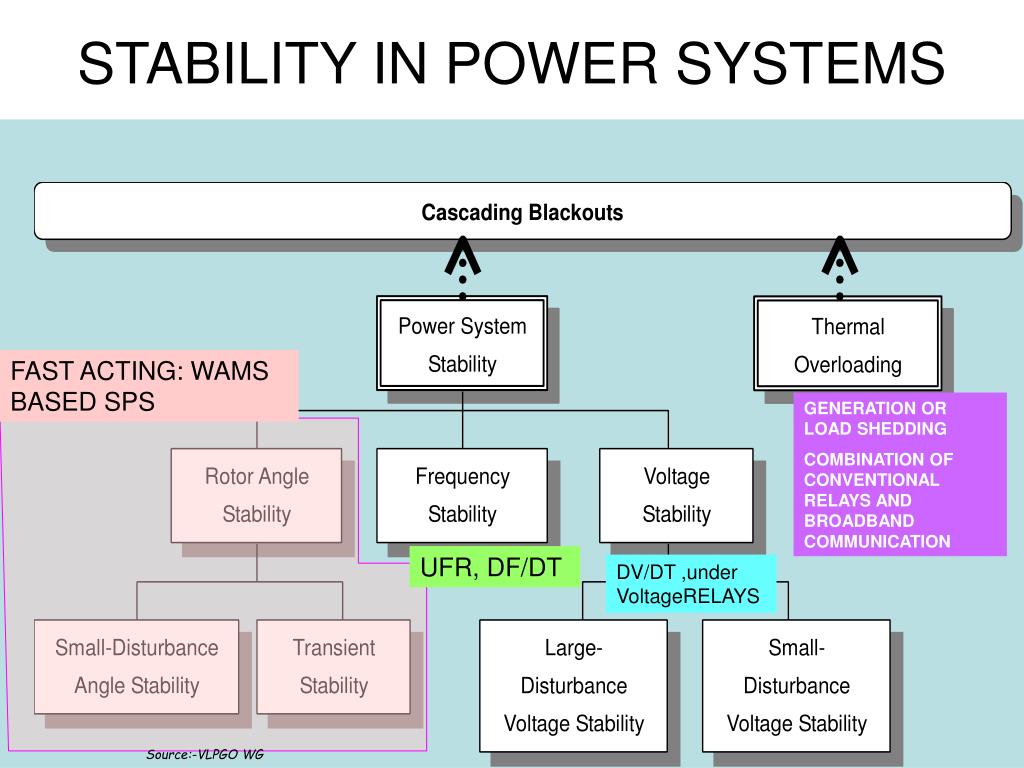 STABILITY IN POWER SYSTEMS

Cascading Blackouts

Power System Stability

Thermal Overloading

FAST ACTING: WAMS BASED SPS

GENERATION OR LOAD SHEDDING

COMBINATION OF CONVENTIONAL RELAYS AND BROADBAND COMMUNICATION

Rotor Angle Stability

Frequency Stability

Voltage Stability

UFR, DF/DT

DV/DT ,under VoltageRELAYS

Small-Disturbance Angle Stability

Transient Stability

Large-Disturbance Voltage Stability

Small-Disturbance Voltage Stability

Source:-VLPGO WG